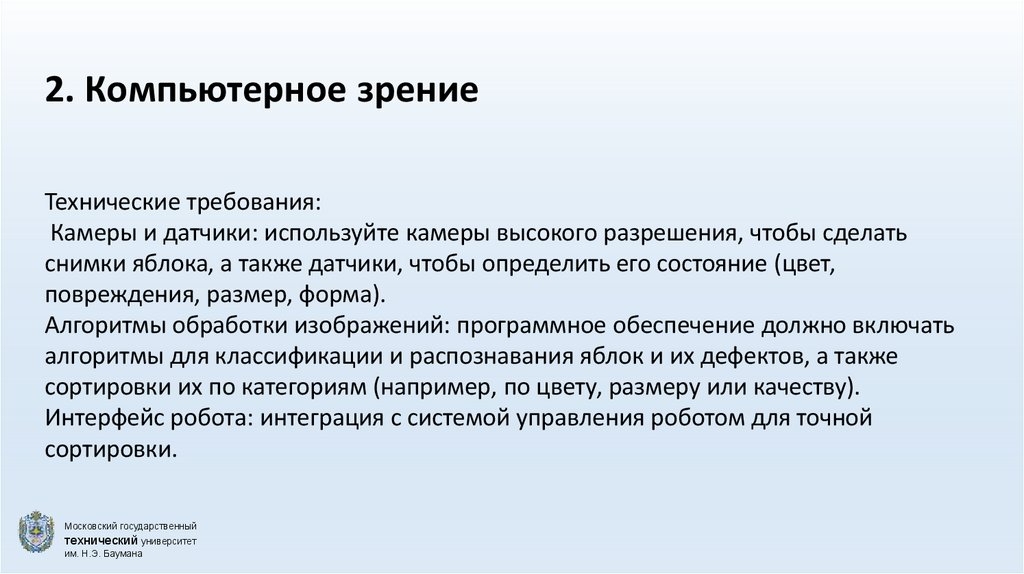 2. Компьютерное зрение

Технические требования:
Камеры и датчики: используйте камеры высокого разрешения, чтобы сделать снимки яблока, а также датчики, чтобы определить его состояние (цвет, повреждения, размер, форма).
Алгоритмы обработки изображений: программное обеспечение должно включать алгоритмы для классификации и распознавания яблок и их дефектов, а также сортировки их по категориям (например, по цвету, размеру или качеству).
Интерфейс робота: интеграция с системой управления роботом для точной сортировки.

Московский государственный технический университет им. Н.Э. Баумана